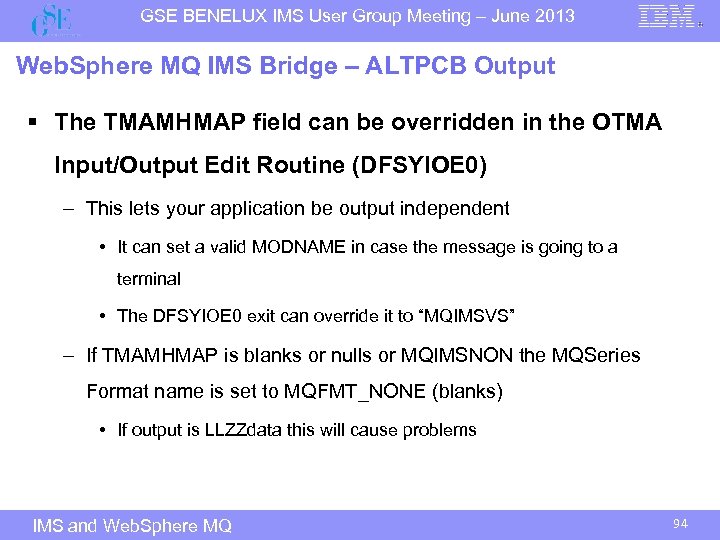 GSE

GSE BENELUX IMS User Group Meeting – June 2013

IBM

WebSphere MQ IMS Bridge – ALTPCB Output

▪ The TMAMHMAP field can be overridden in the OTMA Input/Output Edit Routine (DFSYIOE0)

– This lets your application be output independent

• It can set a valid MODNAME in case the message is going to a terminal

• The DFSYIOE0 exit can override it to "MQIMSVS"

– If TMAMHMAP is blanks or nulls or MQIMSNON the MQSeries Format name is set to MQFMT_NONE (blanks)

• If output is LLZZdata this will cause problems

IMS and WebSphere MQ

94